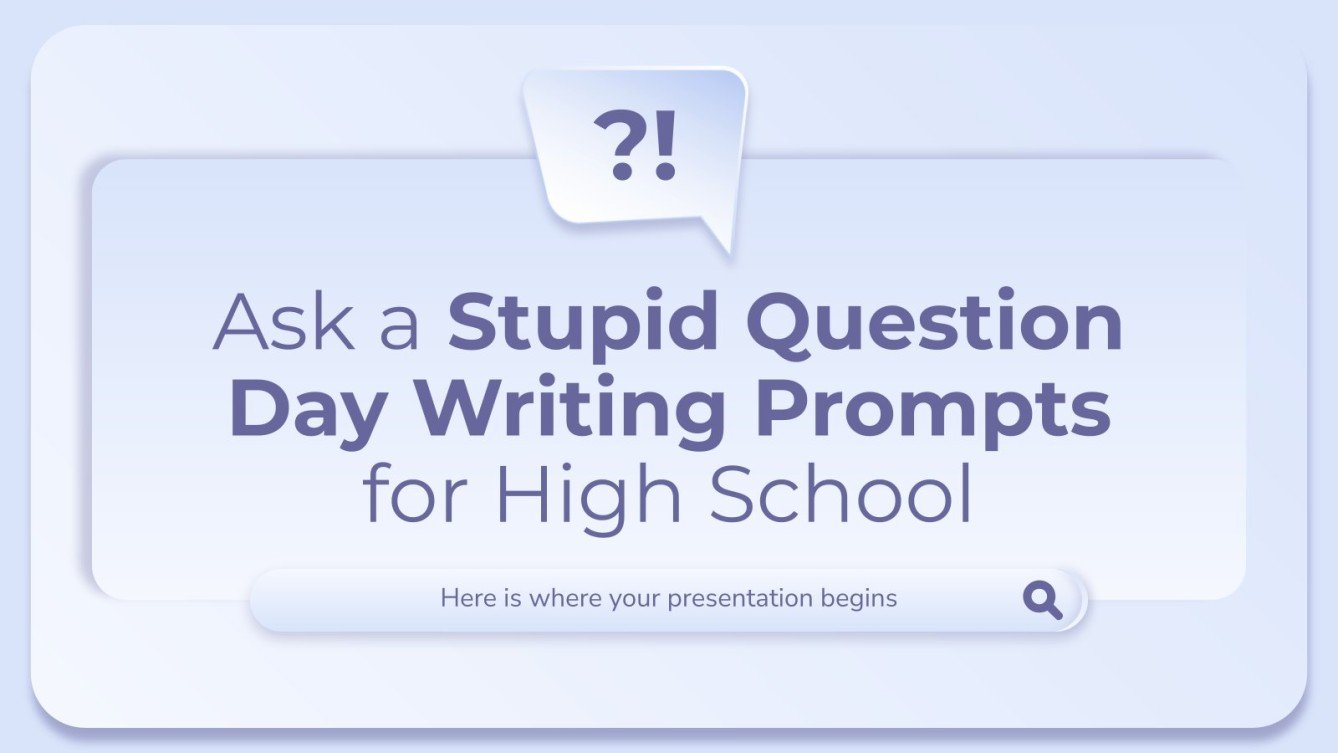 ?!

Ask a Stupid Question Day Writing Prompts for High School

Here is where your presentation begins